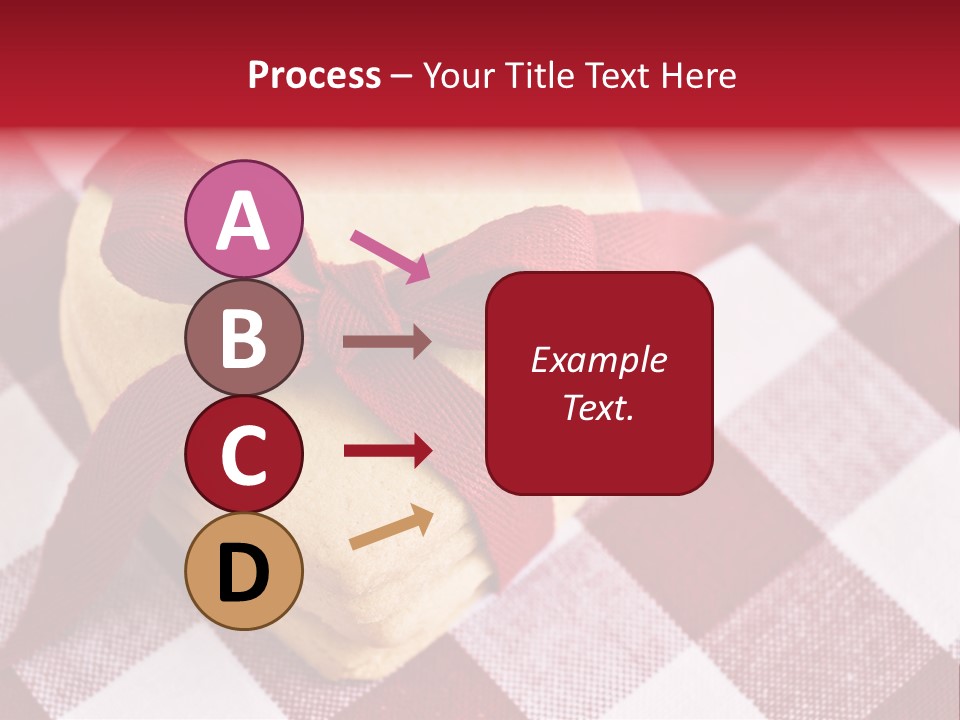 Process – Your Title Text Here

A

B

C

D

Example Text.